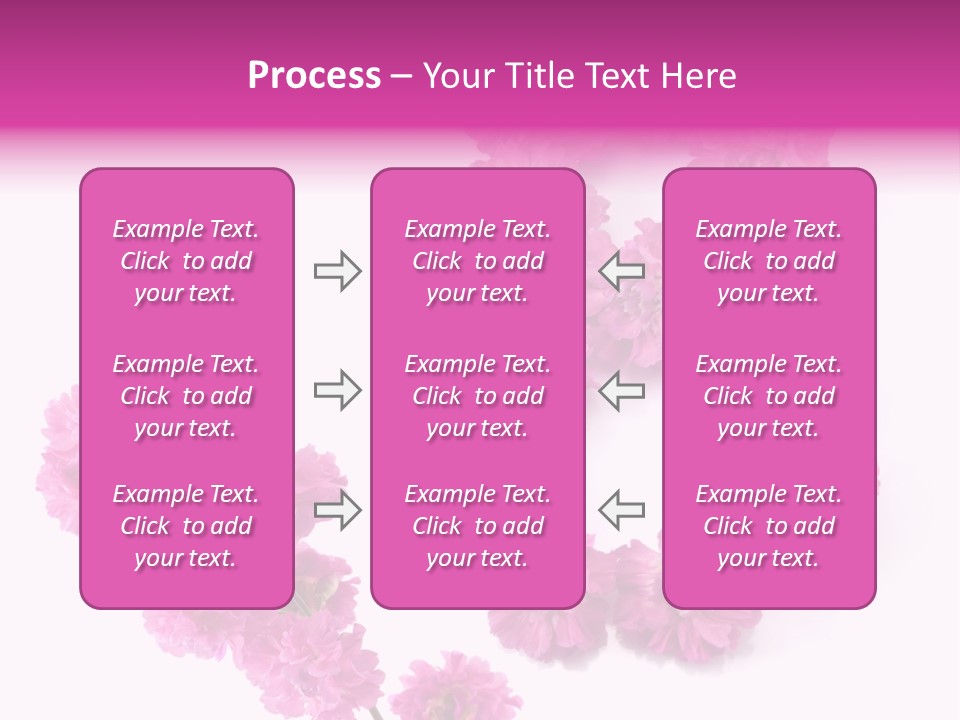 Process – Your Title Text Here

Example Text. Click to add your text.

Example Text. Click to add your text.

Example Text. Click to add your text.

Example Text. Click to add your text.

Example Text. Click to add your text.

Example Text. Click to add your text.

Example Text. Click to add your text.

Example Text. Click to add your text.

Example Text. Click to add your text.